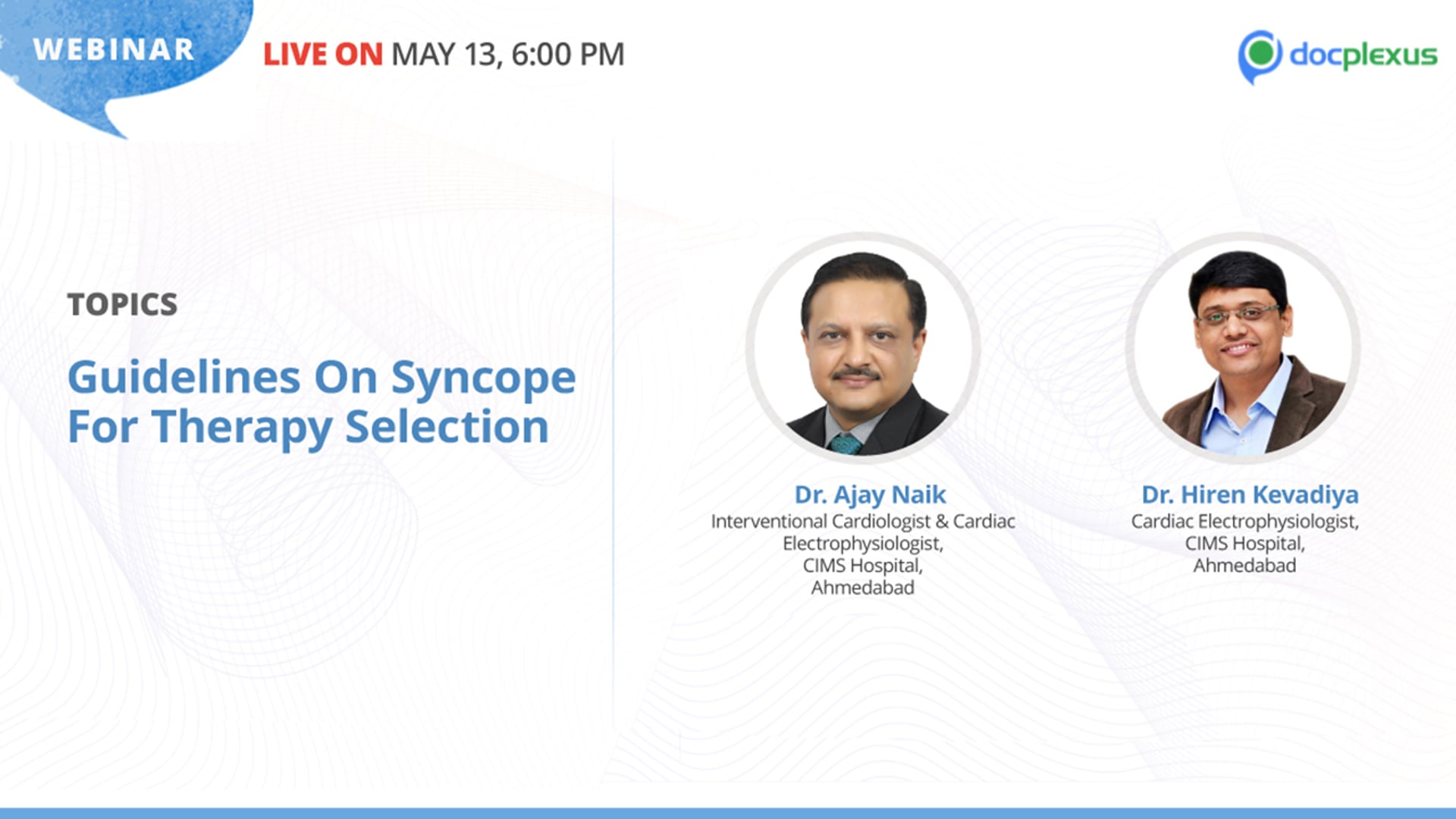 WEBINAR

LIVE ON MAY 13, 6:00 PM

docplexus

TOPICS

Guidelines On Syncope For Therapy Selection

Dr. Ajay Naik
Interventional Cardiologist & Cardiac Electrophysiologist,
CIMS Hospital,
Ahmedabad

Dr. Hiren Kevadiya
Cardiac Electrophysiologist,
CIMS Hospital,
Ahmedabad